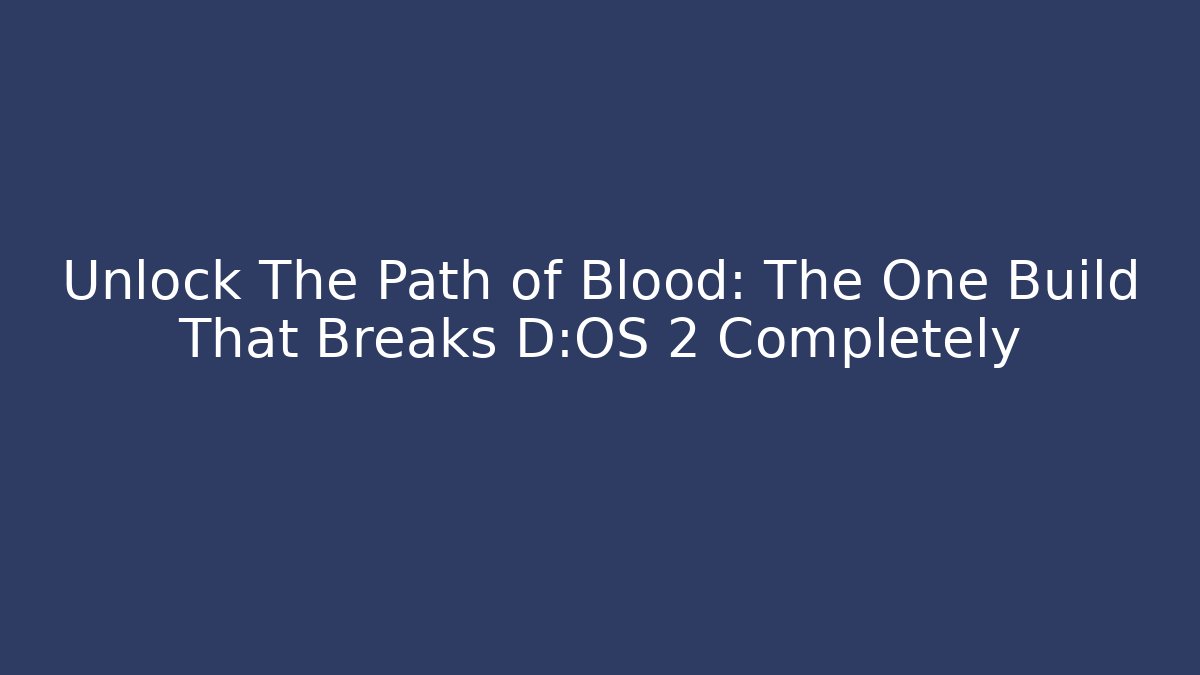 Unlock The Path of Blood: The One Build That Breaks D:OS 2 Completely